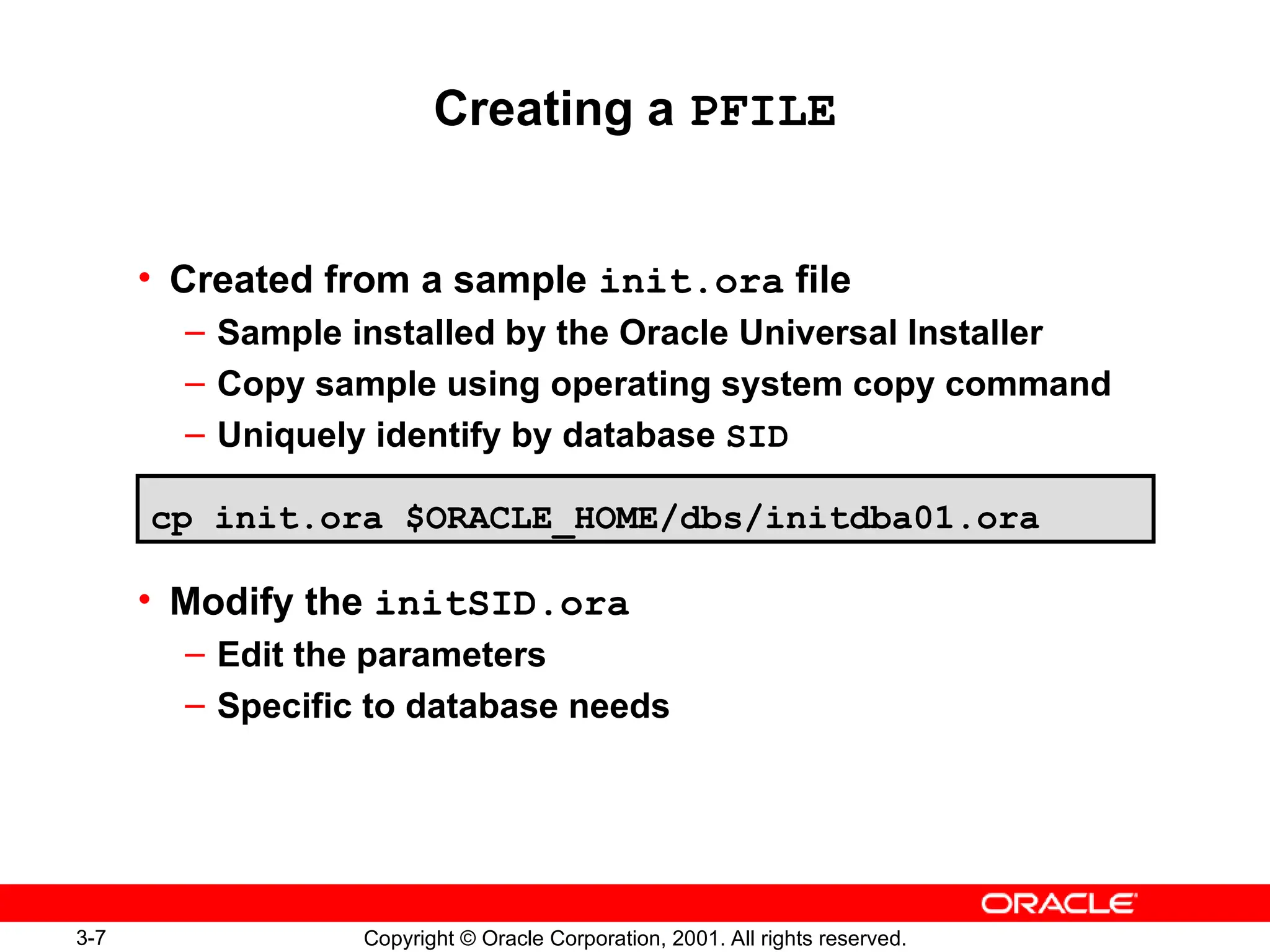 Creating a PFILE

• Created from a sample init.ora file
– Sample installed by the Oracle Universal Installer
– Copy sample using operating system copy command
– Uniquely identify by database SID

cp init.ora $ORACLE_HOME/dbs/initdba01.ora

• Modify the initSID.ora
– Edit the parameters
– Specific to database needs

ORACLE

3-7

Copyright © Oracle Corporation, 2001. All rights reserved.